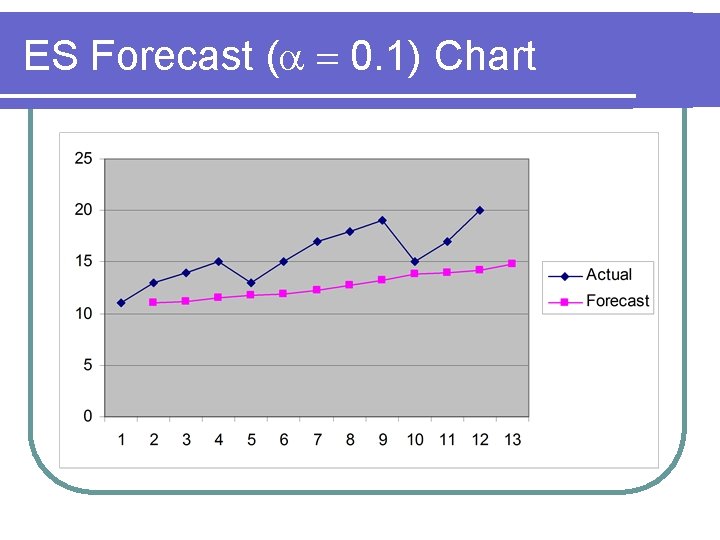 ES Forecast ($\alpha = 0.1$) Chart

25
20
15
10
5
0

1 2 3 4 5 6 7 8 9 10 11 12 13

Actual
Forecast